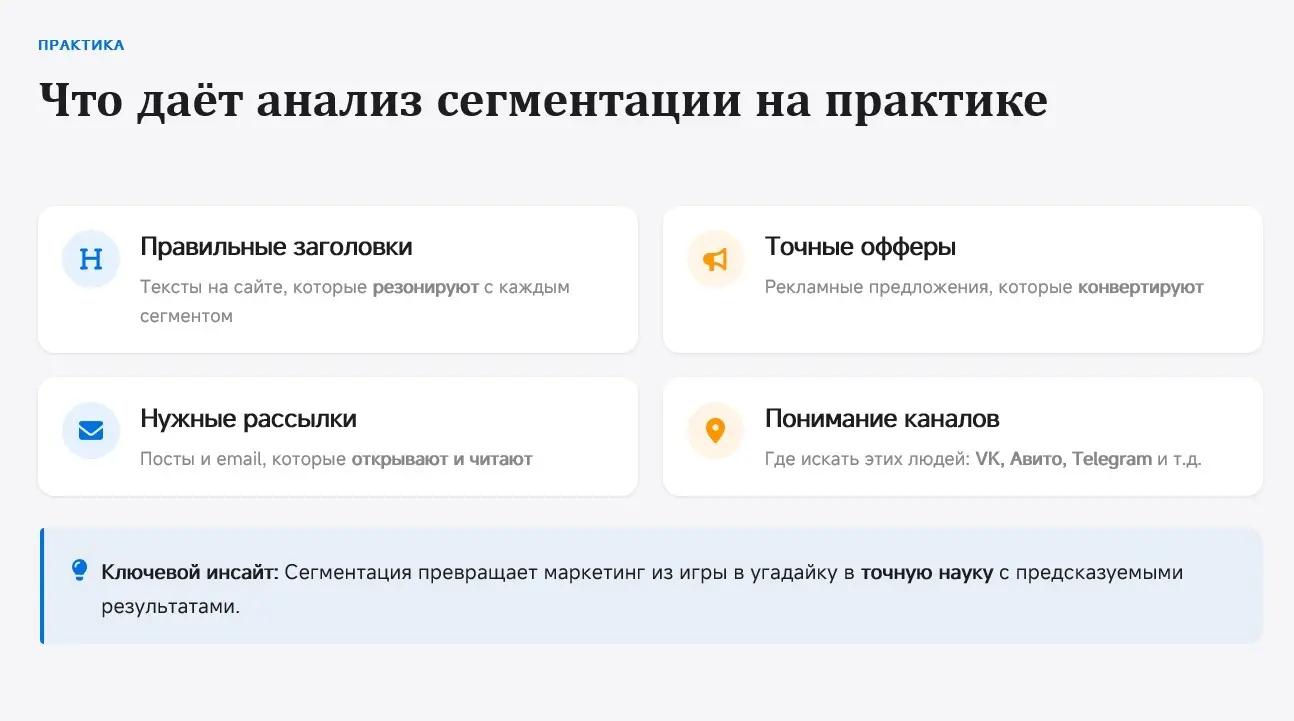 ПРАКТИКА

Что даёт анализ сегментации на практике

H

Правильные заголовки

Тексты на сайте, которые резонируют с каждым сегментом

Точные офферы

Рекламные предложения, которые конвертируют

Нужные рассылки

Посты и email, которые открывают и читают

Понимание каналов

Где искать этих людей: VK, Авито, Telegram и т.д.

Ключевой инсайт: Сегментация превращает маркетинг из игры в угадайку в точную науку с предсказуемыми результатами.